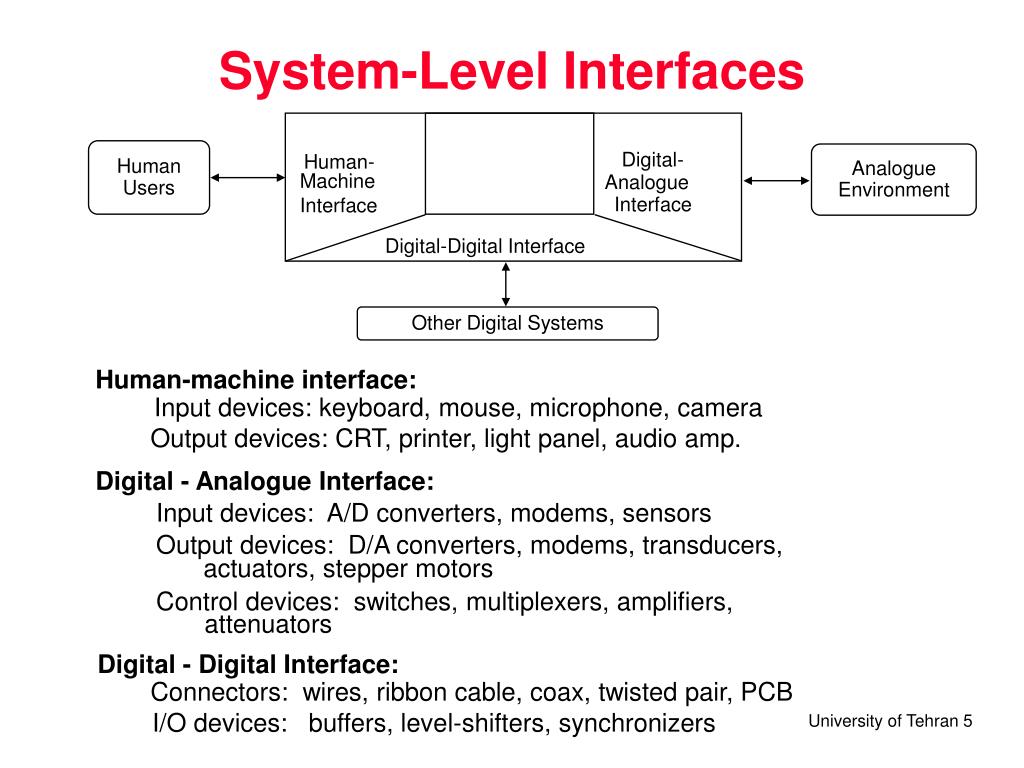 System-Level Interfaces

Human Users

Human-Machine Interface

Digital-Analogue Interface

Analogue Environment

Digital-Digital Interface

Other Digital Systems

Human-machine interface:
Input devices: keyboard, mouse, microphone, camera
Output devices: CRT, printer, light panel, audio amp.

Digital - Analogue Interface:
Input devices: A/D converters, modems, sensors
Output devices: D/A converters, modems, transducers, actuators, stepper motors
Control devices: switches, multiplexers, amplifiers, attenuators

Digital - Digital Interface:
Connectors: wires, ribbon cable, coax, twisted pair, PCB
I/O devices: buffers, level-shifters, synchronizers

University of Tehran 5